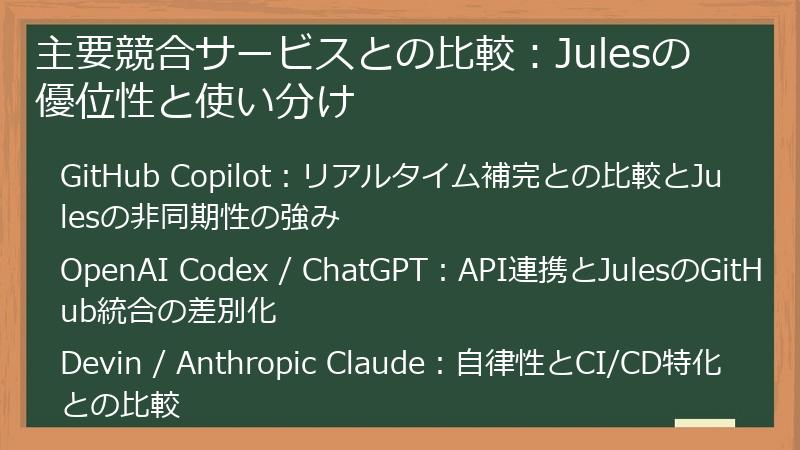 主要競合サービスとの比較：Julesの優位性と使い分け

GitHub Copilot：リアルタイム補完との比較とJulesの非同期性の強み

OpenAI Codex / ChatGPT：API連携とJulesのGitHub統合の差別化

Devin / Anthropic Claude：自律性とCI/CD特化との比較